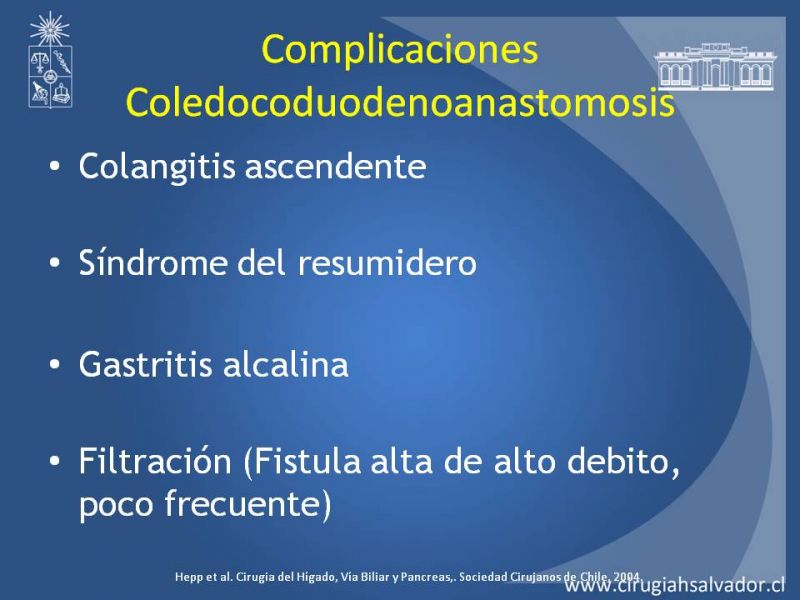 Complicaciones Coledocoduodenoanastomosis

• Colangitis ascendente

• Síndrome del resumidero

• Gastritis alcalina

• Filtración (Fistula alta de alto debito, poco frecuente)

Hepp et al. Cirugia del Higado, Via Biliar y Pancreas,. Sociedad Cirujanos de Chile, 2004

www.cirugiahsalvador.cl